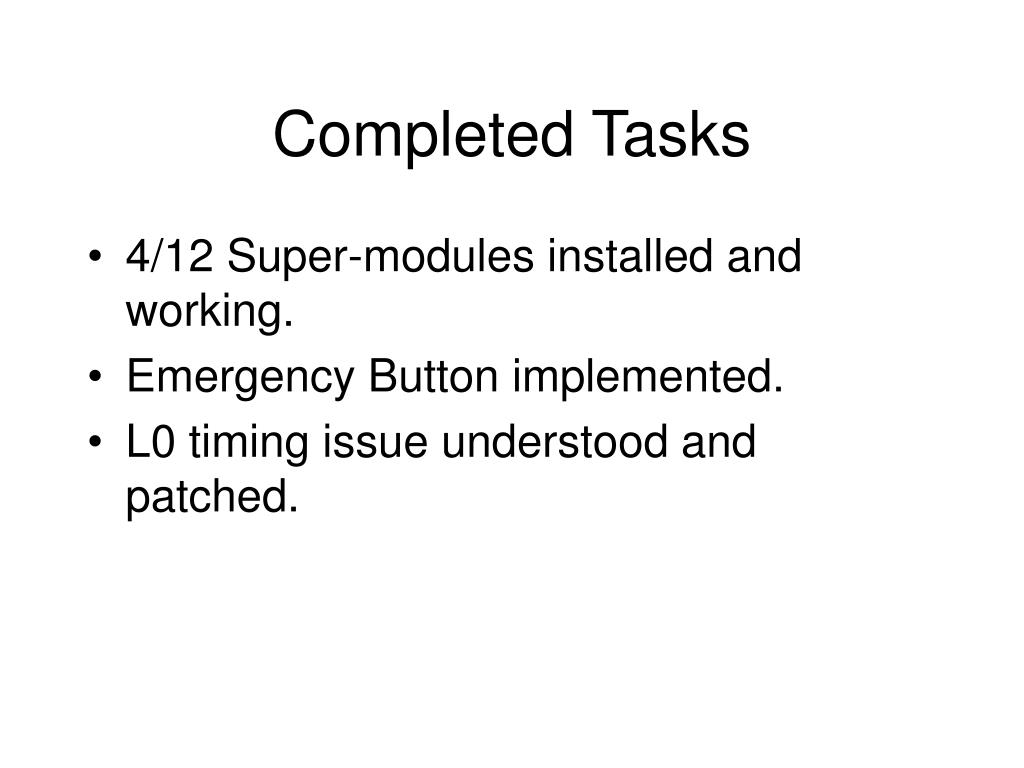 Completed Tasks

• 4/12 Super-modules installed and working.
• Emergency Button implemented.
• L0 timing issue understood and patched.